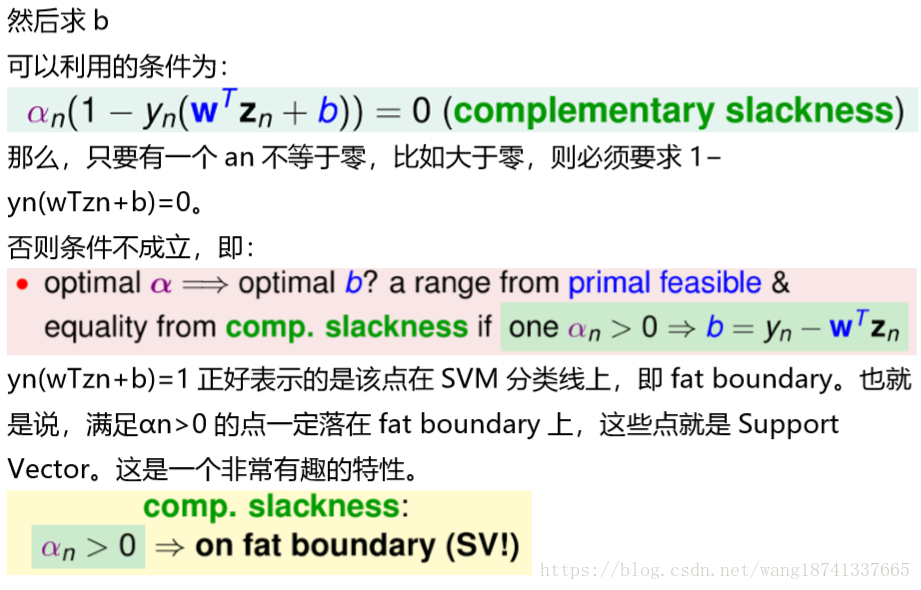 然后求 b

可以利用的条件为：

$\alpha_n(1 - y_n(\mathbf{w}^T\mathbf{z}_n + b)) = 0$ (complementary slackness)

那么，只要有一个 an 不等于零，比如大于零，则必须要求 1-yn(wTzn+b)=0。

否则条件不成立，即：

• optimal $\alpha \Longrightarrow$ optimal $b$? a range from primal feasible & equality from comp. slackness if one $\alpha_n > 0 \Rightarrow b = y_n - \mathbf{w}^T\mathbf{z}_n$

yn(wTzn+b)=1 正好表示的是该点在 SVM 分类线上，即 fat boundary。也就是说，满足αn>0 的点一定落在 fat boundary 上，这些点就是 Support Vector。这是一个非常有趣的特性。

comp. slackness:
$\alpha_n > 0 \Rightarrow$ on fat boundary (SV!)

https://blog.csdn.net/wang18741337665